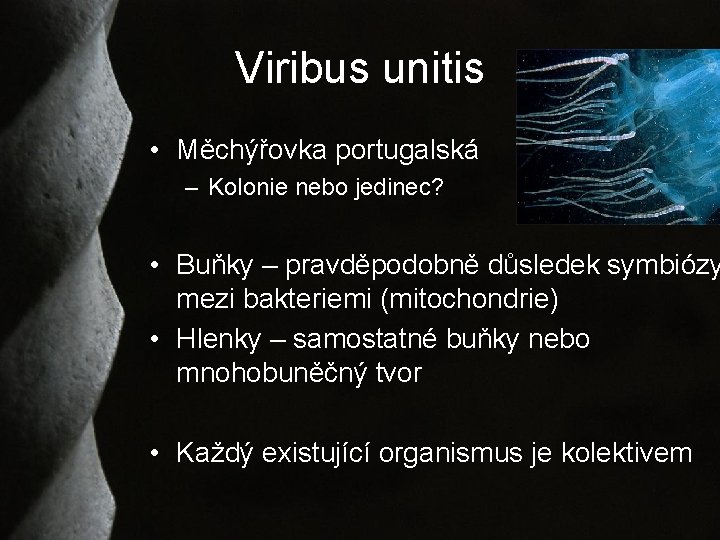 Viribus unitis

• Měchýřovka portugalská
– Kolonie nebo jedinec?

• Buňky – pravděpodobně důsledek symbiózy mezi bakteriemi (mitochondrie)
• Hlenky – samostatné buňky nebo mnohobuněčný tvor

• Každý existující organismus je kolektivem